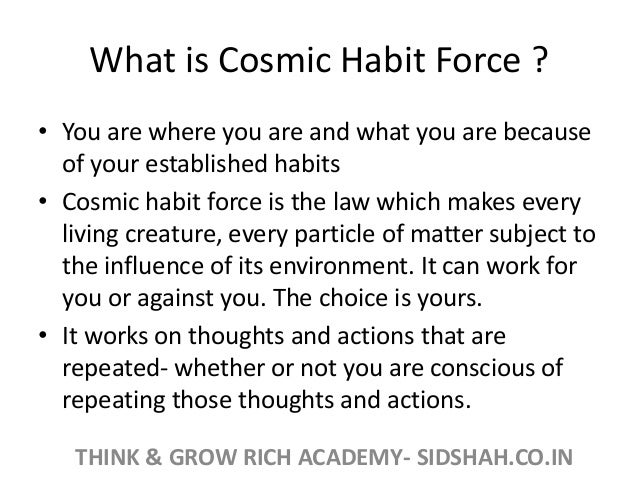 What is Cosmic Habit Force ?

• You are where you are and what you are because of your established habits

• Cosmic habit force is the law which makes every living creature, every particle of matter subject to the influence of its environment. It can work for you or against you. The choice is yours.

• It works on thoughts and actions that are repeated- whether or not you are conscious of repeating those thoughts and actions.

THINK & GROW RICH ACADEMY- SIDSHAH.CO.IN